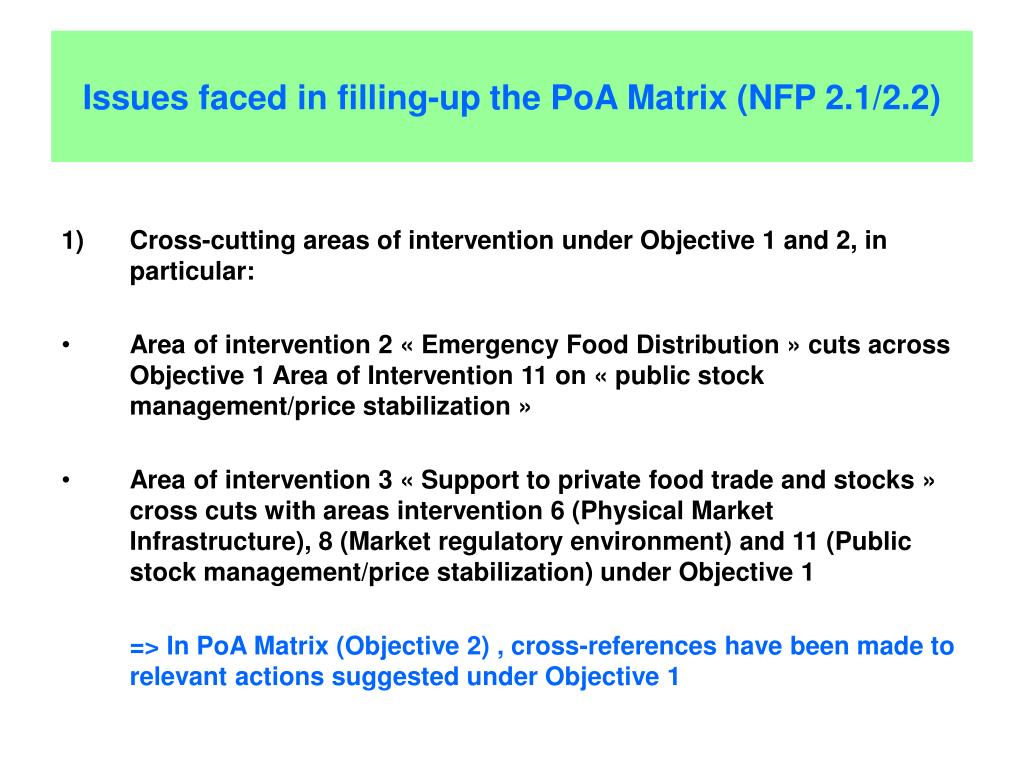 Issues faced in filling-up the PoA Matrix (NFP 2.1/2.2)

1) Cross-cutting areas of intervention under Objective 1 and 2, in particular:

• Area of intervention 2 « Emergency Food Distribution » cuts across Objective 1 Area of Intervention 11 on « public stock management/price stabilization »

• Area of intervention 3 « Support to private food trade and stocks » cross cuts with areas intervention 6 (Physical Market Infrastructure), 8 (Market regulatory environment) and 11 (Public stock management/price stabilization) under Objective 1

=> In PoA Matrix (Objective 2) , cross-references have been made to relevant actions suggested under Objective 1